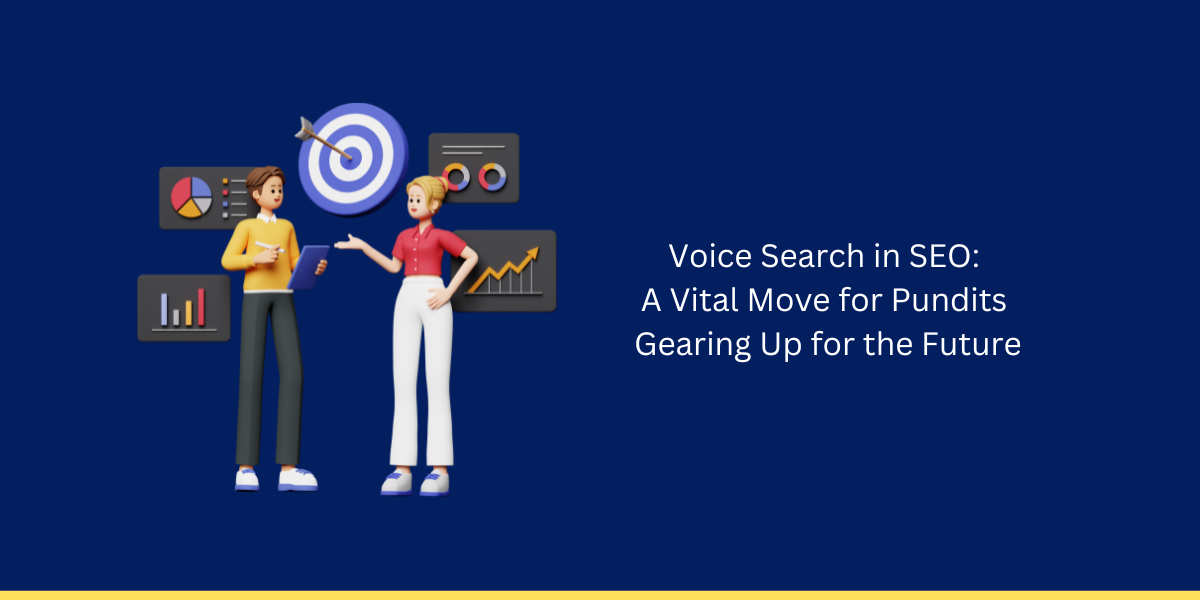 Voice Search in SEO:
A Vital Move for Pundits
Gearing Up for the Future